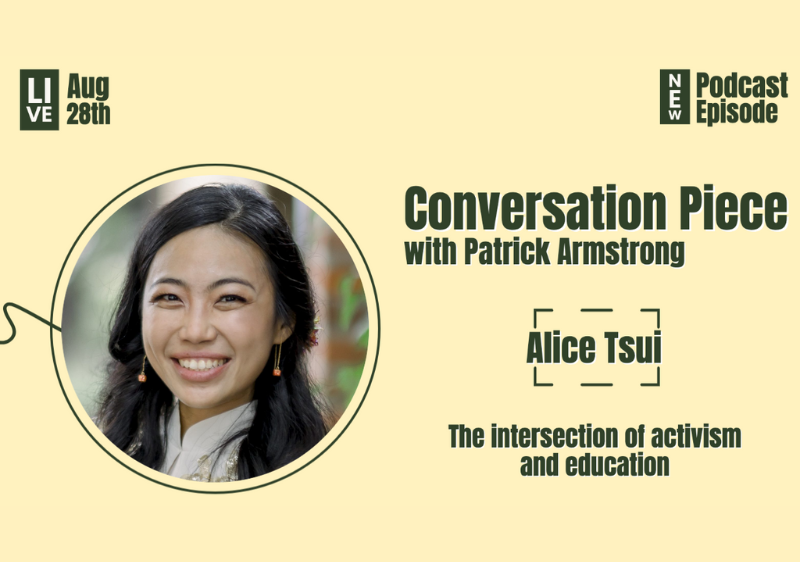 LIVE Aug 28th

NEW Podcast Episode

Conversation Piece
with Patrick Armstrong

Alice Tsui

The intersection of activism and education